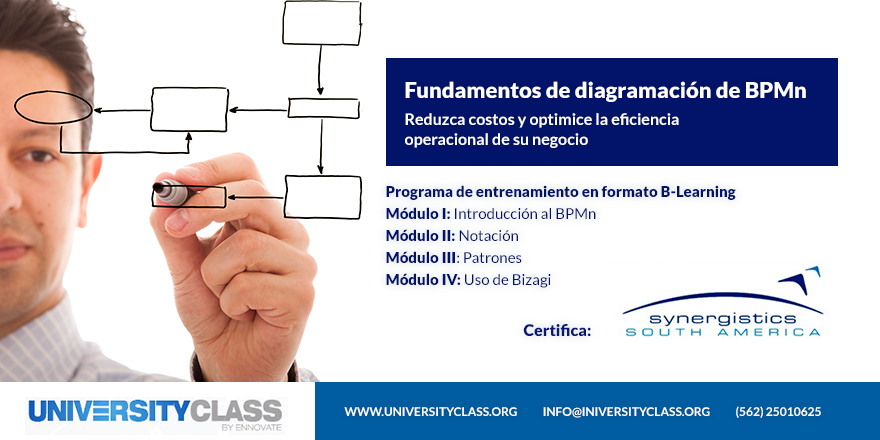 Fundamentos de diagramación de BPMn

Reduzca costos y optimice la eficiencia operacional de su negocio

Programa de entrenamiento en formato B-Learning
Módulo I: Introducción al BPMn
Módulo II: Notación
Módulo III: Patrones
Módulo IV: Uso de Bizagi

Certifica:

synergistics
SOUTH AMERICA

UNIVERSITYCLASS
BY ENNOVATE

WWW.UNIVERSITYCLASS.ORG INFO@INIVERSITYCLASS.ORG (562) 25010625